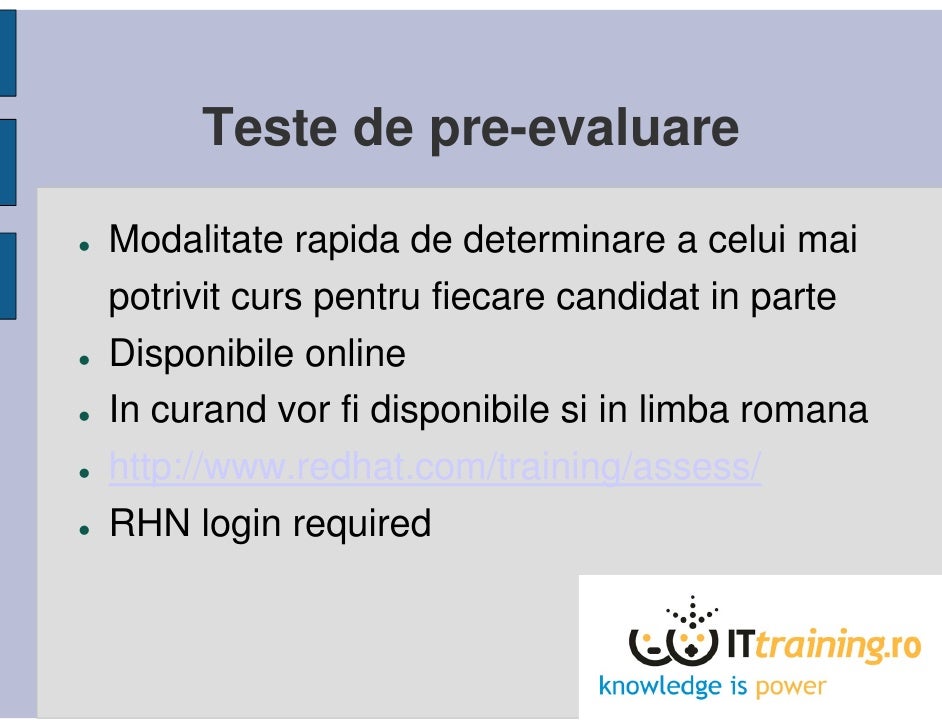 Teste de pre-evaluare

- Modalitate rapida de determinare a celui mai potrivit curs pentru fiecare candidat in parte
- Disponibile online
- In curand vor fi disponibile si in limba romana
- http://www.redhat.com/training/assess/
- RHN login required

ITtraining.ro
knowledge is power